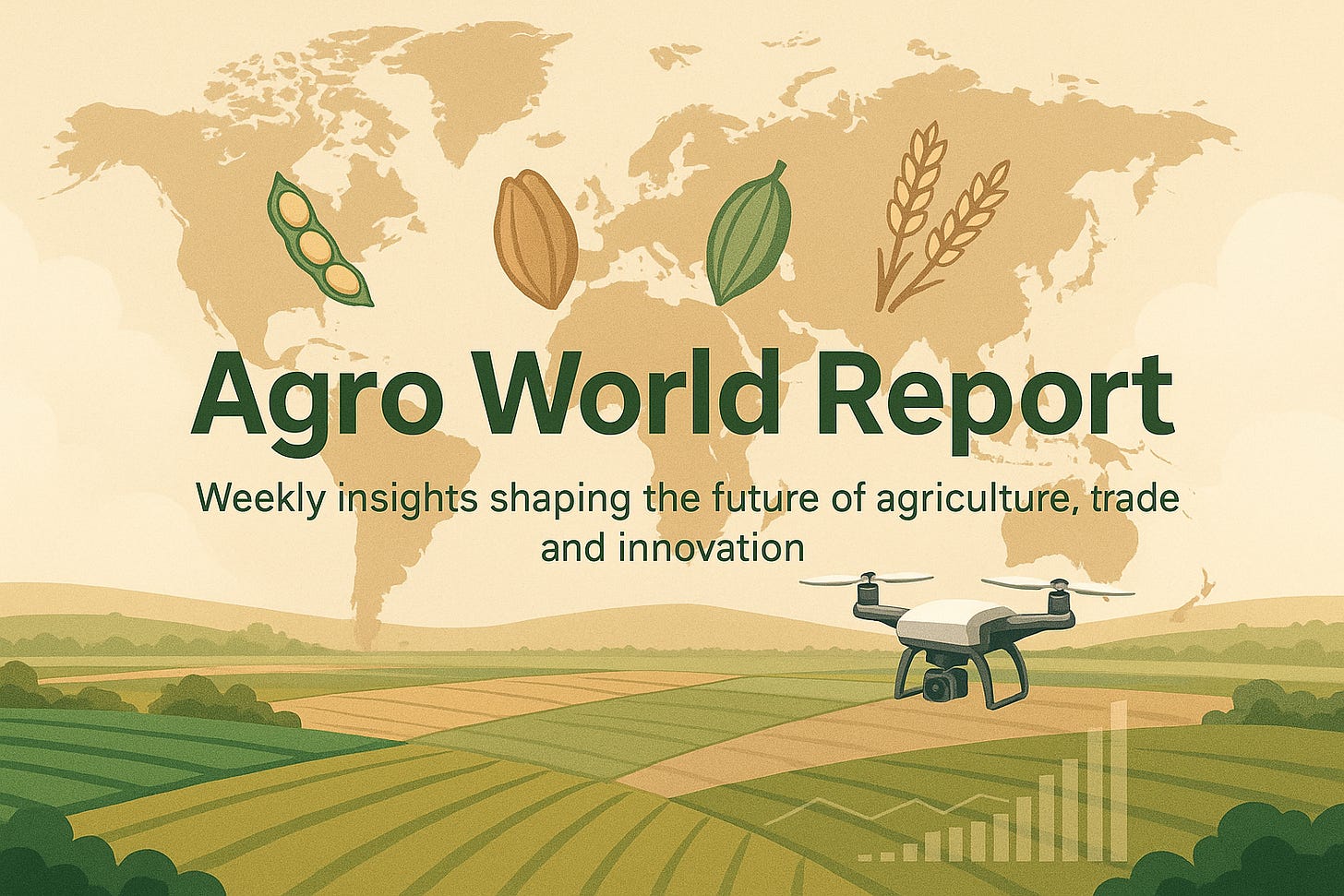 Agro World Report

Weekly insights shaping the future of agriculture, trade and innovation